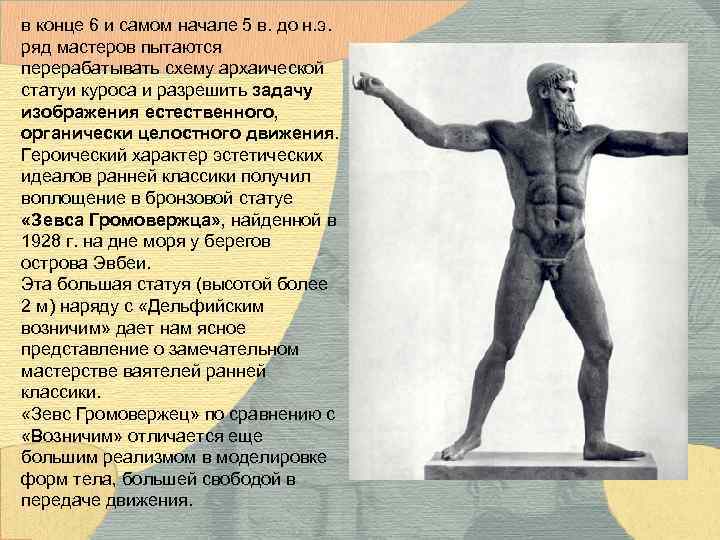 в конце 6 и самом начале 5 в. до н.э. ряд мастеров пытаются перерабатывать схему архаической статуи куроса и разрешить задачу изображения естественного, органически целостного движения. Героический характер эстетических идеалов ранней классики получил воплощение в бронзовой статуе «Зевса Громовержца», найденной в 1928 г. на дне моря у берегов острова Эвбеи.
Эта большая статуя (высотой более 2 м) наряду с «Дельфийским возничим» дает нам ясное представление о замечательном мастерстве ваятелей ранней классики.
«Зевс Громовержец» по сравнению с «Возничим» отличается еще большим реализмом в моделировке форм тела, большей свободой в передаче движения.